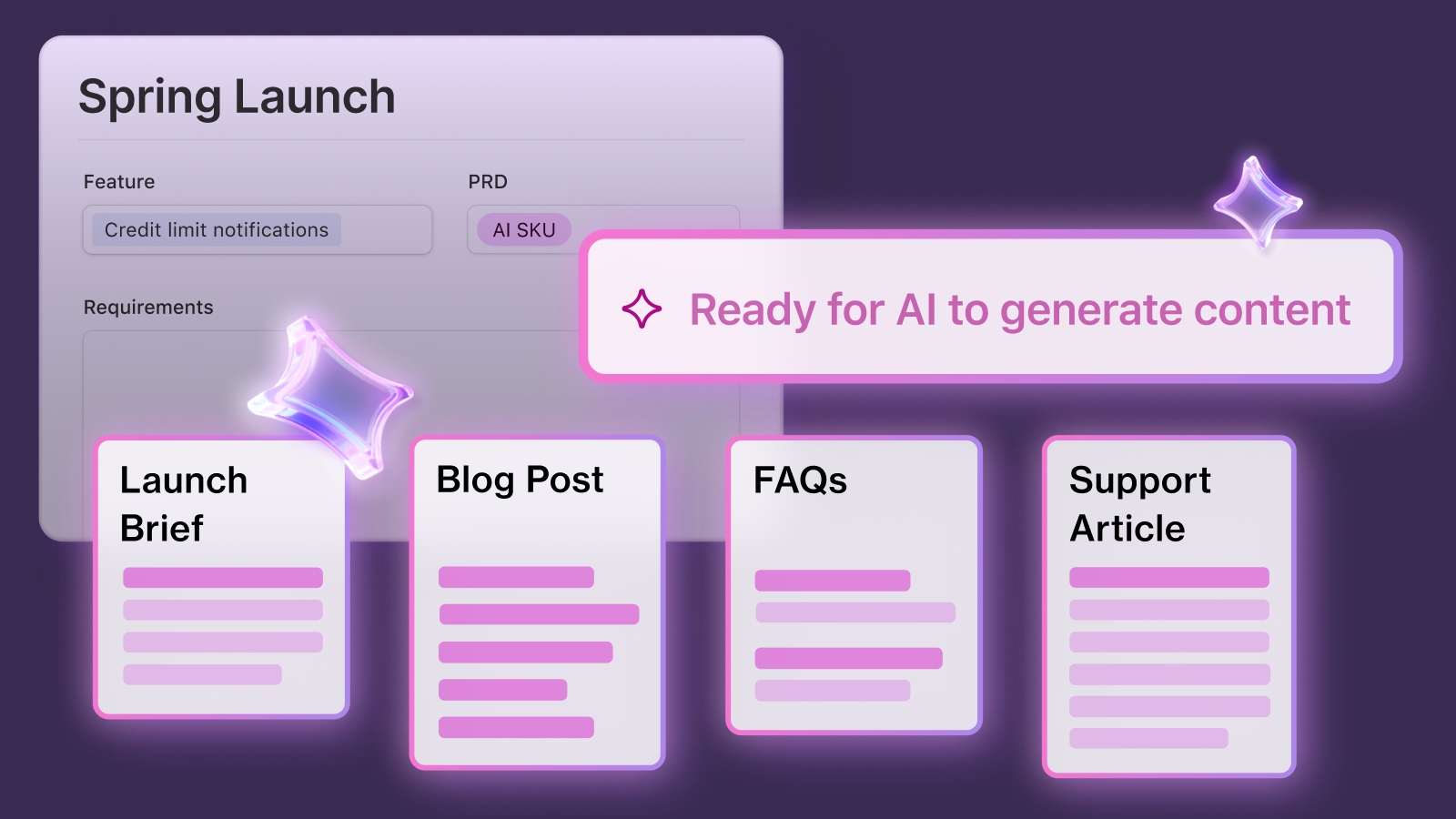 Spring Launch

Feature
Credit limit notifications

PRD
AI SKU

Requirements

Ready for AI to generate content

Launch Brief

Blog Post

FAQs

Support Article